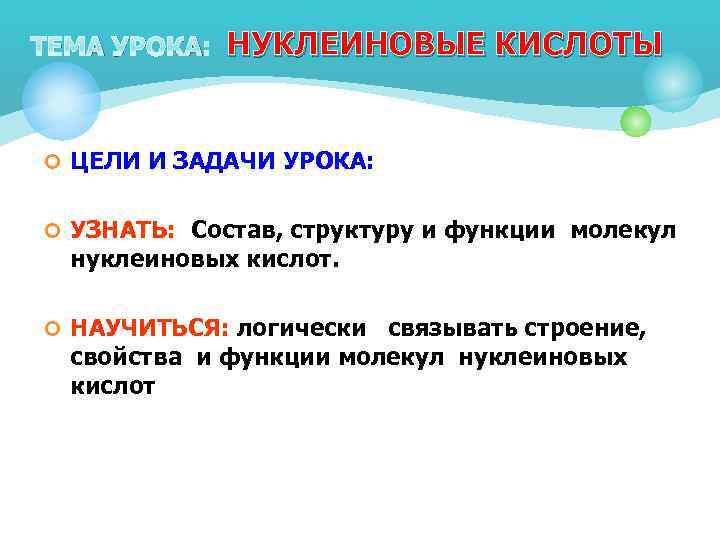 ТЕМА УРОКА: НУКЛЕИНОВЫЕ КИСЛОТЫ

ЦЕЛИ И ЗАДАЧИ УРОКА:

УЗНАТЬ: Состав, структуру и функции молекул нуклеиновых кислот.

НАУЧИТЬСЯ: логически связывать строение, свойства и функции молекул нуклеиновых кислот